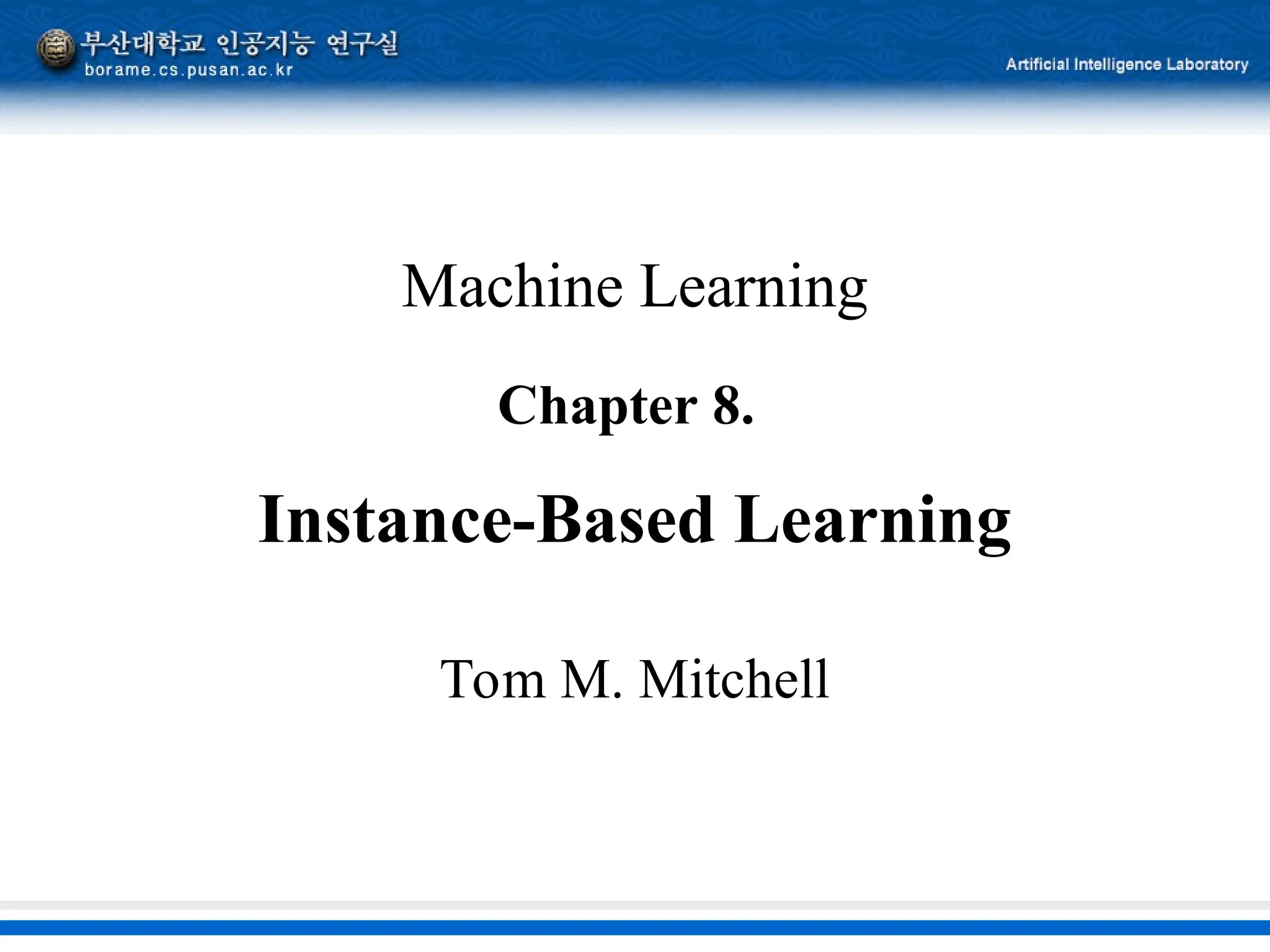 부산대학교 인공지능 연구실
borame.cs.pusan.ac.kr

Artificial Intelligence Laboratory

Machine Learning

Chapter 8.

Instance-Based Learning

Tom M. Mitchell